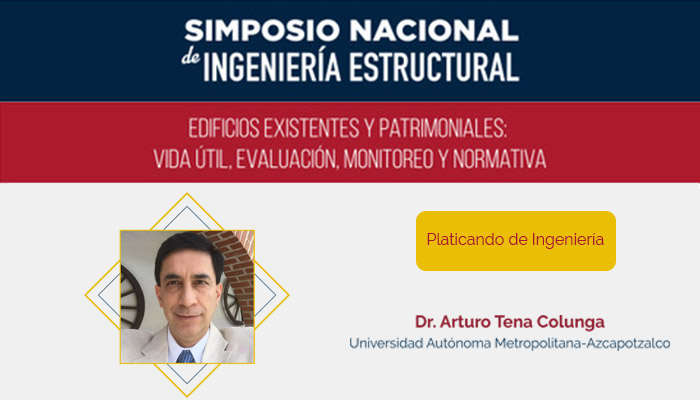 SIMPOSIO NACIONAL de INGENIERÍA ESTRUCTURAL

EDIFICIOS EXISTENTES Y PATRIMONIALES: VIDA ÚTIL, EVALUACIÓN, MONITOREO Y NORMATIVA

Platicando de Ingeniería

Dr. Arturo Tena Colunga
Universidad Autónoma Metropolitana-Azcapotzalco